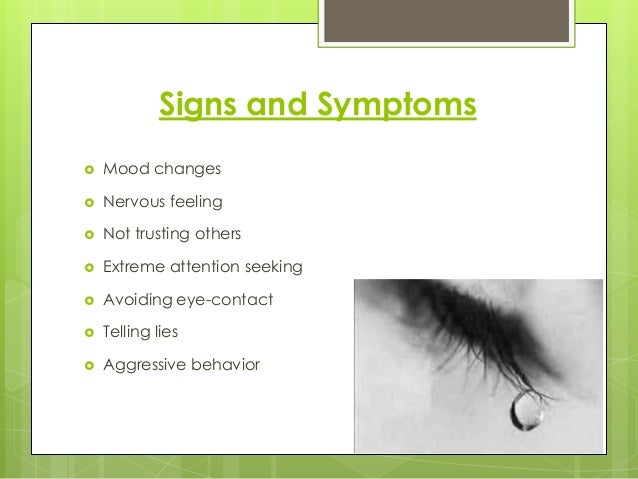 Signs and Symptoms

- Mood changes
- Nervous feeling
- Not trusting others
- Extreme attention seeking
- Avoiding eye-contact
- Telling lies
- Aggressive behavior